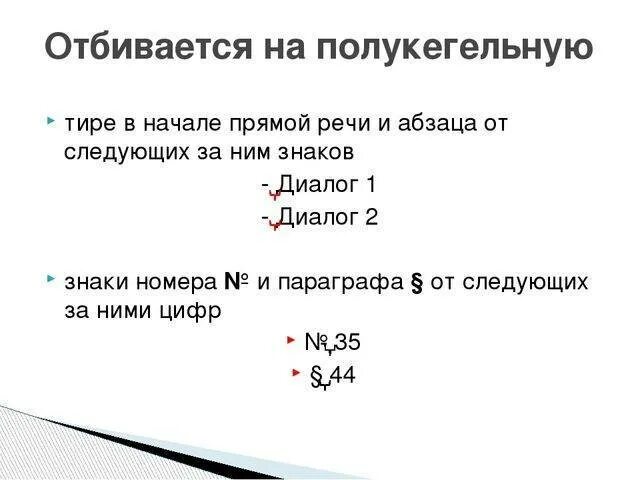 Отбивается на полукегельную

тире в начале прямой речи и абзаца от следующих за ним знаков

- Диалог 1

- Диалог 2

знаки номера № и параграфа § от следующих за ними цифр

№ 35

§ 44